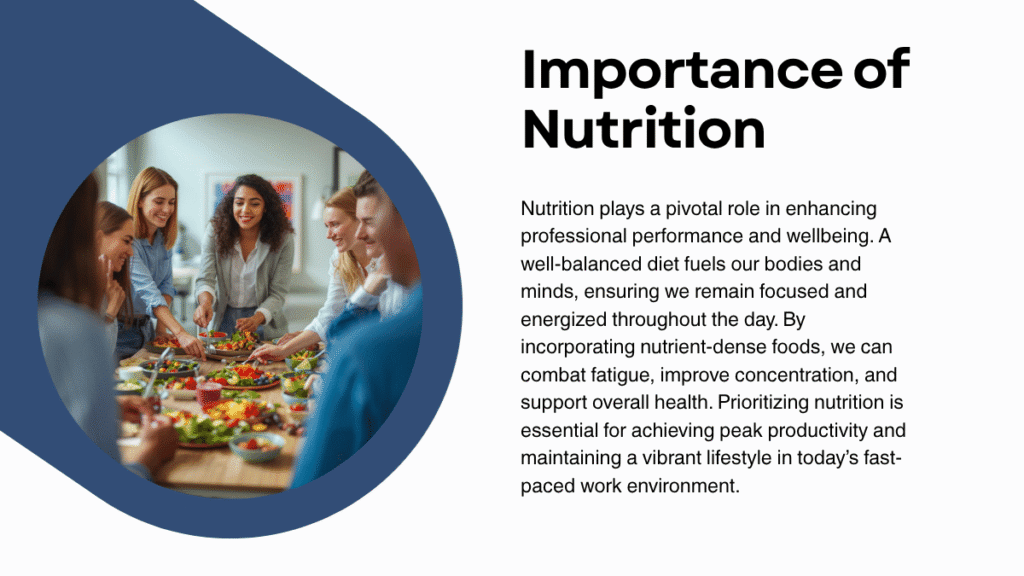 Importance of Nutrition

Nutrition plays a pivotal role in enhancing professional performance and wellbeing. A well-balanced diet fuels our bodies and minds, ensuring we remain focused and energized throughout the day. By incorporating nutrient-dense foods, we can combat fatigue, improve concentration, and support overall health. Prioritizing nutrition is essential for achieving peak productivity and maintaining a vibrant lifestyle in today's fast-paced work environment.